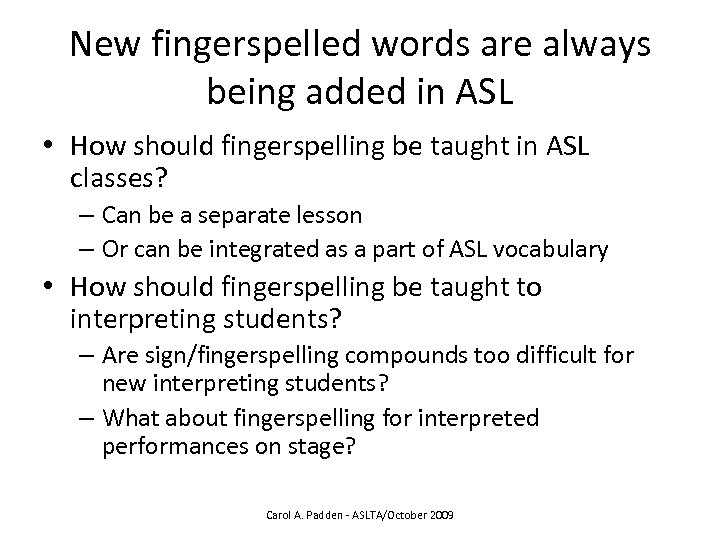 New fingerspelled words are always being added in ASL

• How should fingerspelling be taught in ASL classes?
– Can be a separate lesson
– Or can be integrated as a part of ASL vocabulary
• How should fingerspelling be taught to interpreting students?
– Are sign/fingerspelling compounds too difficult for new interpreting students?
– What about fingerspelling for interpreted performances on stage?

Carol A. Padden - ASLTA/October 2009